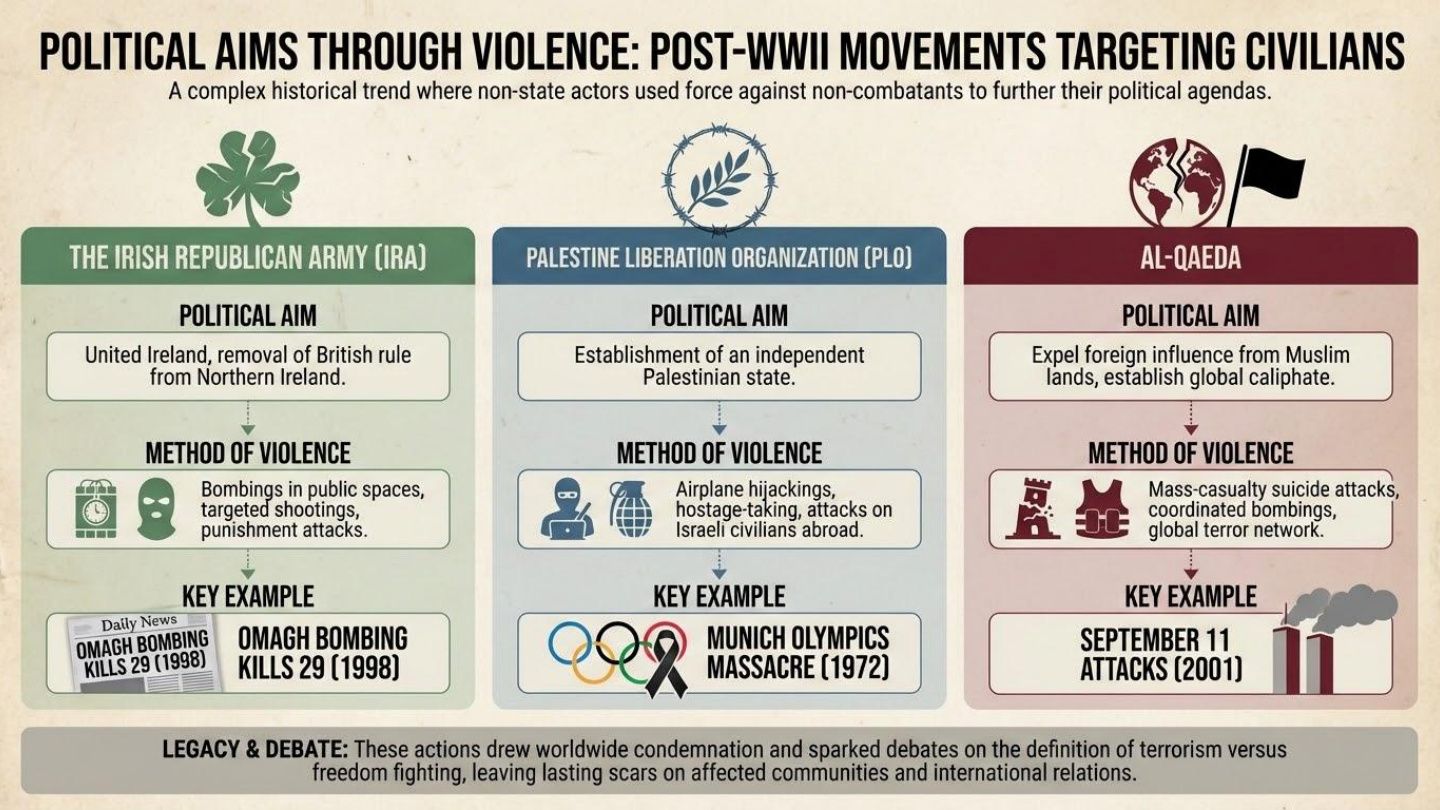 POLITICAL AIMS THROUGH VIOLENCE: POST-WWII MOVEMENTS TARGETING CIVILIANS

A complex historical trend where non-state actors used force against non-combatants to further their political agendas.

THE IRISH REPUBLICAN ARMY (IRA)

POLITICAL AIM

United Ireland, removal of British rule from Northern Ireland.

METHOD OF VIOLENCE

Bombings in public spaces, targeted shootings, punishment attacks.

KEY EXAMPLE

Daily News
OMAGH BOMBING KILLS 29 (1998)

OMAGH BOMBING KILLS 29 (1998)

PALESTINE LIBERATION ORGANIZATION (PLO)

POLITICAL AIM

Establishment of an independent Palestinian state.

METHOD OF VIOLENCE

Airplane hijackings, hostage-taking, attacks on Israeli civilians abroad.

KEY EXAMPLE

MUNICH OLYMPICS MASSACRE (1972)

AL-QAEDA

POLITICAL AIM

Expel foreign influence from Muslim lands, establish global caliphate.

METHOD OF VIOLENCE

Mass-casualty suicide attacks, coordinated bombings, global terror network.

KEY EXAMPLE

SEPTEMBER 11 ATTACKS (2001)

LEGACY & DEBATE: These actions drew worldwide condemnation and sparked debates on the definition of terrorism versus freedom fighting, leaving lasting scars on affected communities and international relations.